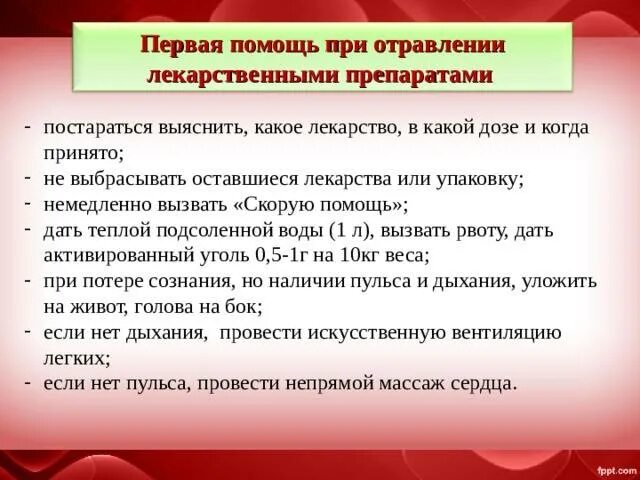 Первая помощь при отравлении лекарственными препаратами

- постараться выяснить, какое лекарство, в какой дозе и когда принято;
- не выбрасывать оставшиеся лекарства или упаковку;
- немедленно вызвать «Скорую помощь»;
- дать теплой подсоленной воды (1 л), вызвать рвоту, дать активированный уголь 0,5-1г на 10кг веса;
- при потере сознания, но наличии пульса и дыхания, уложить на живот, голова на бок;
- если нет дыхания, провести искусственную вентиляцию легких;
- если нет пульса, провести непрямой массаж сердца.

fppt.com